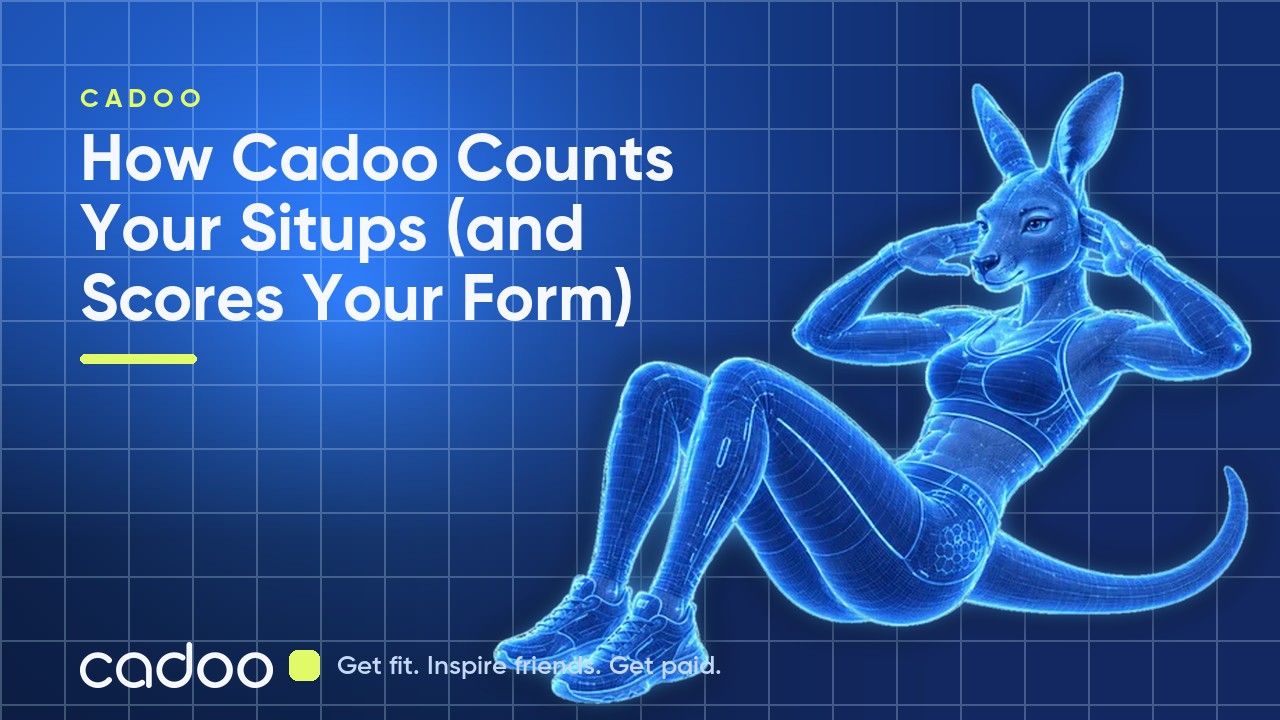 CADOO

How Cadoo Counts Your Situps (and Scores Your Form)

cadoo

Get fit. Inspire friends. Get paid.